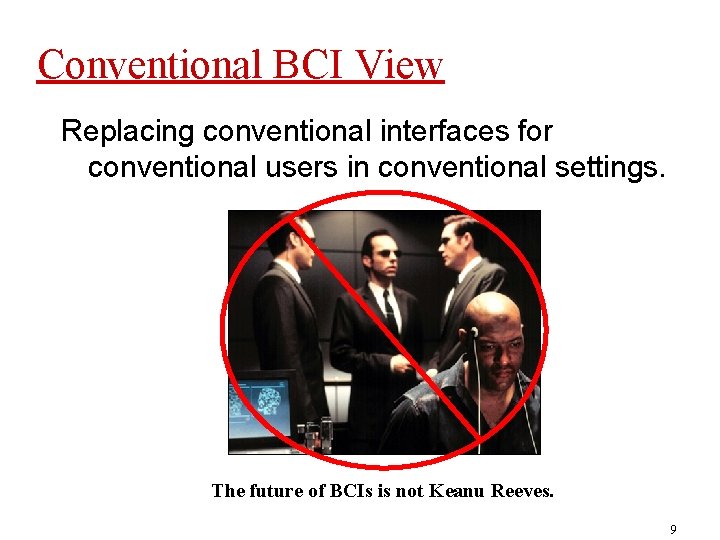 Conventional BCI View

Replacing conventional interfaces for conventional users in conventional settings.

The future of BCIs is not Keanu Reeves.

9